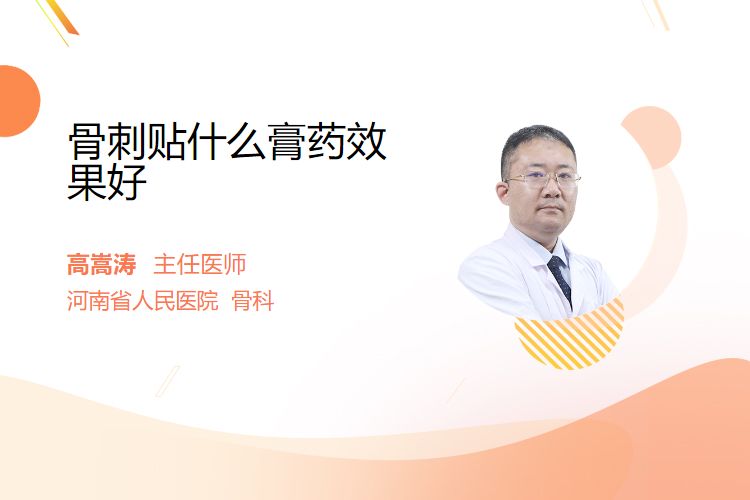 骨刺贴什么膏药效果好

高嵩涛 主任医师
河南省人民医院 骨科